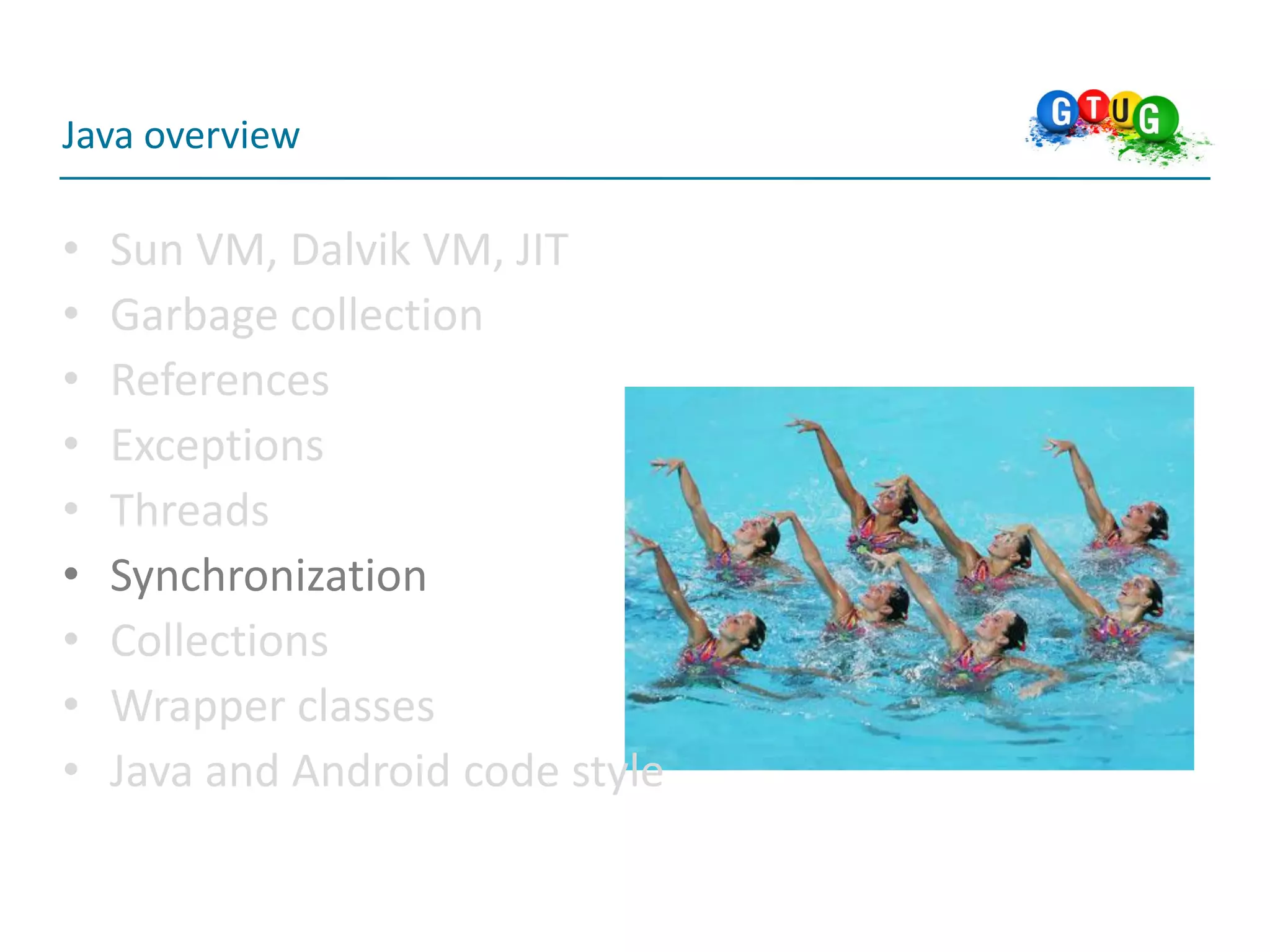 Java overview

GTUG

• Sun VM, Dalvik VM, JIT
• Garbage collection
• References
• Exceptions
• Threads
• Synchronization
• Collections
• Wrapper classes
• Java and Android code style